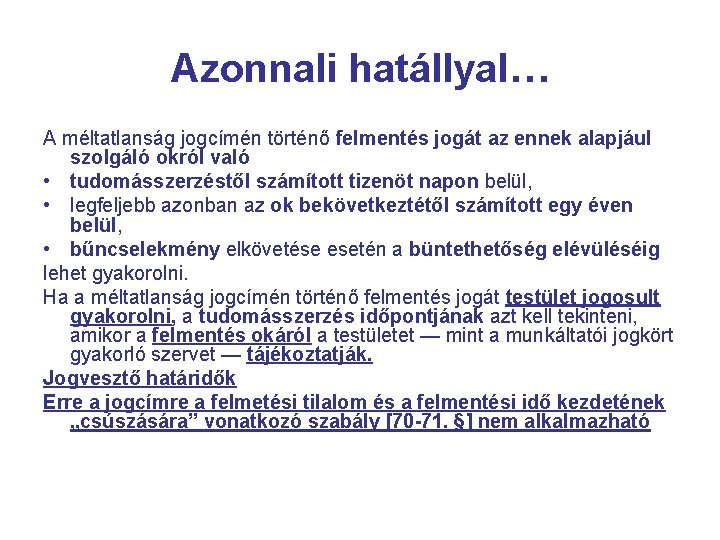 Azonnali hatállyal…

A méltatlanság jogcímén történő felmentés jogát az ennek alapjául szolgáló okról való

• tudomásszerzéstől számított tizenöt napon belül,
• legfeljebb azonban az ok bekövetkeztétől számított egy éven belül,
• bűncselekmény elkövetése esetén a büntethetőség elévüléséig

lehet gyakorolni.

Ha a méltatlanság jogcímén történő felmentés jogát testület jogosult gyakorolni, a tudomásszerzés időpontjának azt kell tekinteni, amikor a felmentés okáról a testületet — mint a munkáltatói jogkört gyakorló szervet — tájékoztatják.

Jogvesztő határidők

Erre a jogcímre a felmetési tilalom és a felmentési idő kezdetének „csúszására” vonatkozó szabály [70-71. §] nem alkalmazható